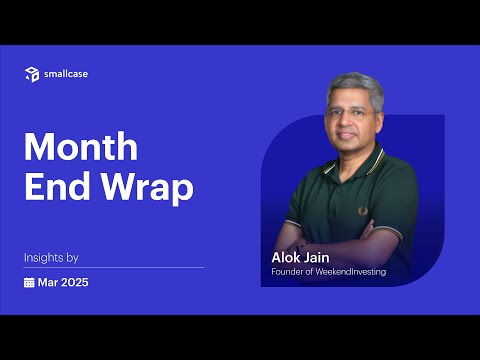 smallcase

Month End Wrap

Insights by

Mar 2025

Alok Jain
Founder of WeekendInvesting